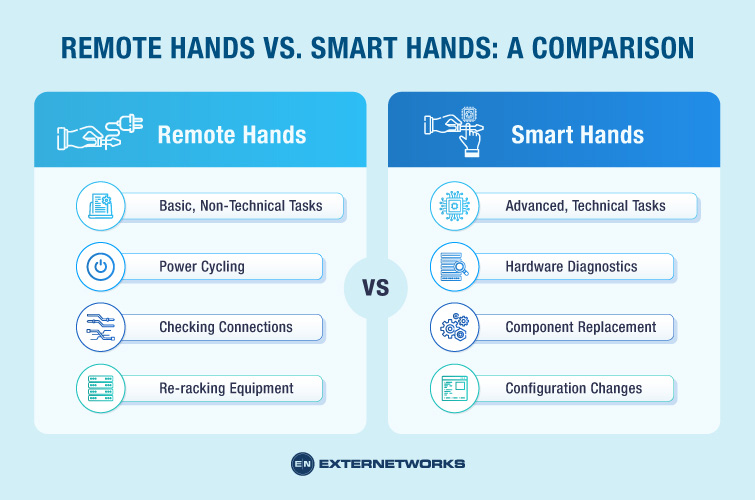 REMOTE HANDS VS. SMART HANDS: A COMPARISON

Remote Hands

Basic, Non-Technical Tasks

Power Cycling

Checking Connections

Re-racking Equipment

VS

Smart Hands

Advanced, Technical Tasks

Hardware Diagnostics

Component Replacement

Configuration Changes

EN EXTERNETWORKS